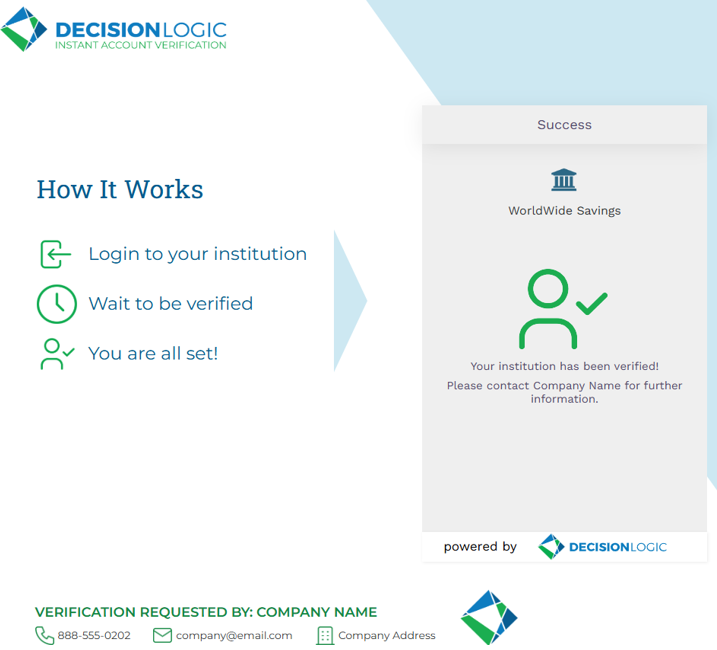 DECISIONLOGIC
INSTANT ACCOUNT VERIFICATION

How It Works

Login to your institution

Wait to be verified

You are all set!

Success

WorldWide Savings

Your institution has been verified!

Please contact Company Name for further information.

powered by DECISIONLOGIC

VERIFICATION REQUESTED BY: COMPANY NAME

888-555-0202 company@email.com Company Address